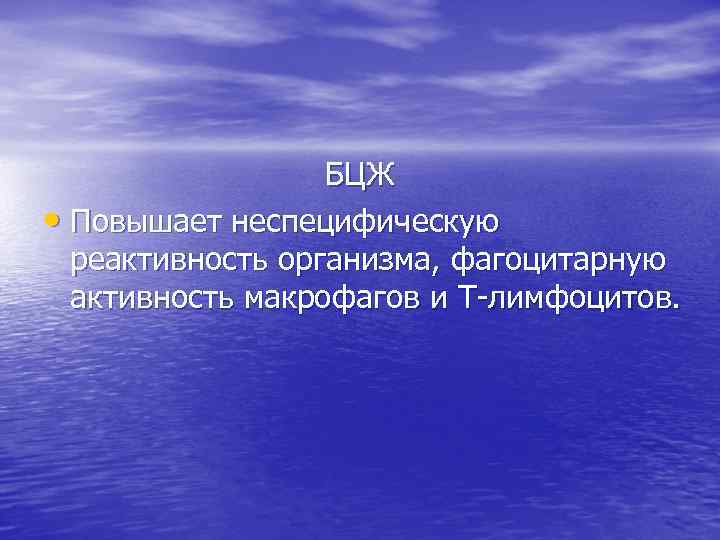 БЦЖ

• Повышает неспецифическую реактивность организма, фагоцитарную активность макрофагов и Т-лимфоцитов.